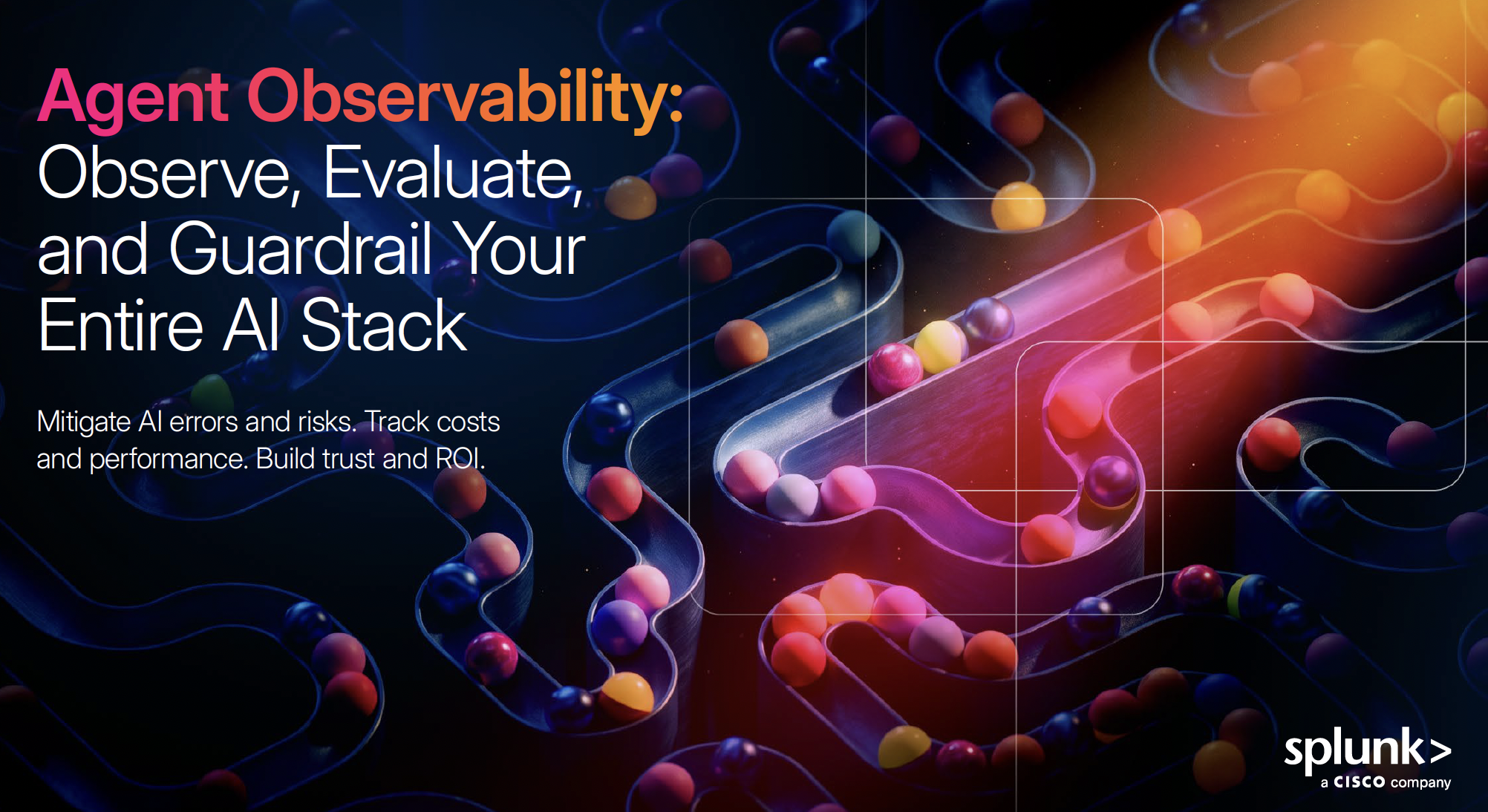 Agent Observability:
Observe, Evaluate, and Guardrail Your Entire AI Stack

Mitigate AI errors and risks. Track costs and performance. Build trust and ROI.

splunk>
a CISCO company